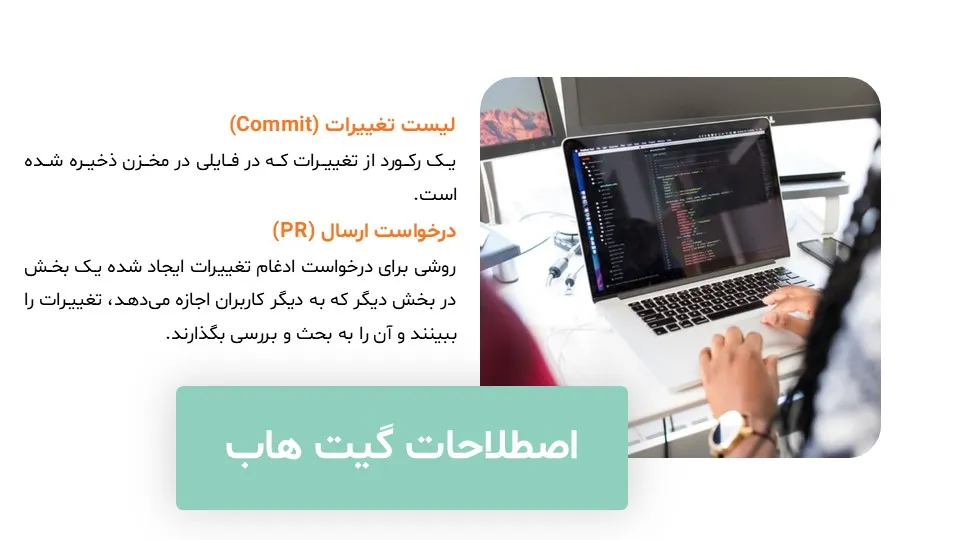 لیست تغییرات (Commit)
یک رکورد از تغییرات که در فایلی در مخزن ذخیره شده است.

درخواست ارسال (PR)
روشی برای درخواست ادغام تغییرات ایجاد شده یک بخش در بخش دیگر که به دیگر کاربران اجازه می‌دهد، تغییرات را ببینند و آن را به بحث و بررسی بگذارند.

اصطلاحات گیت هاب